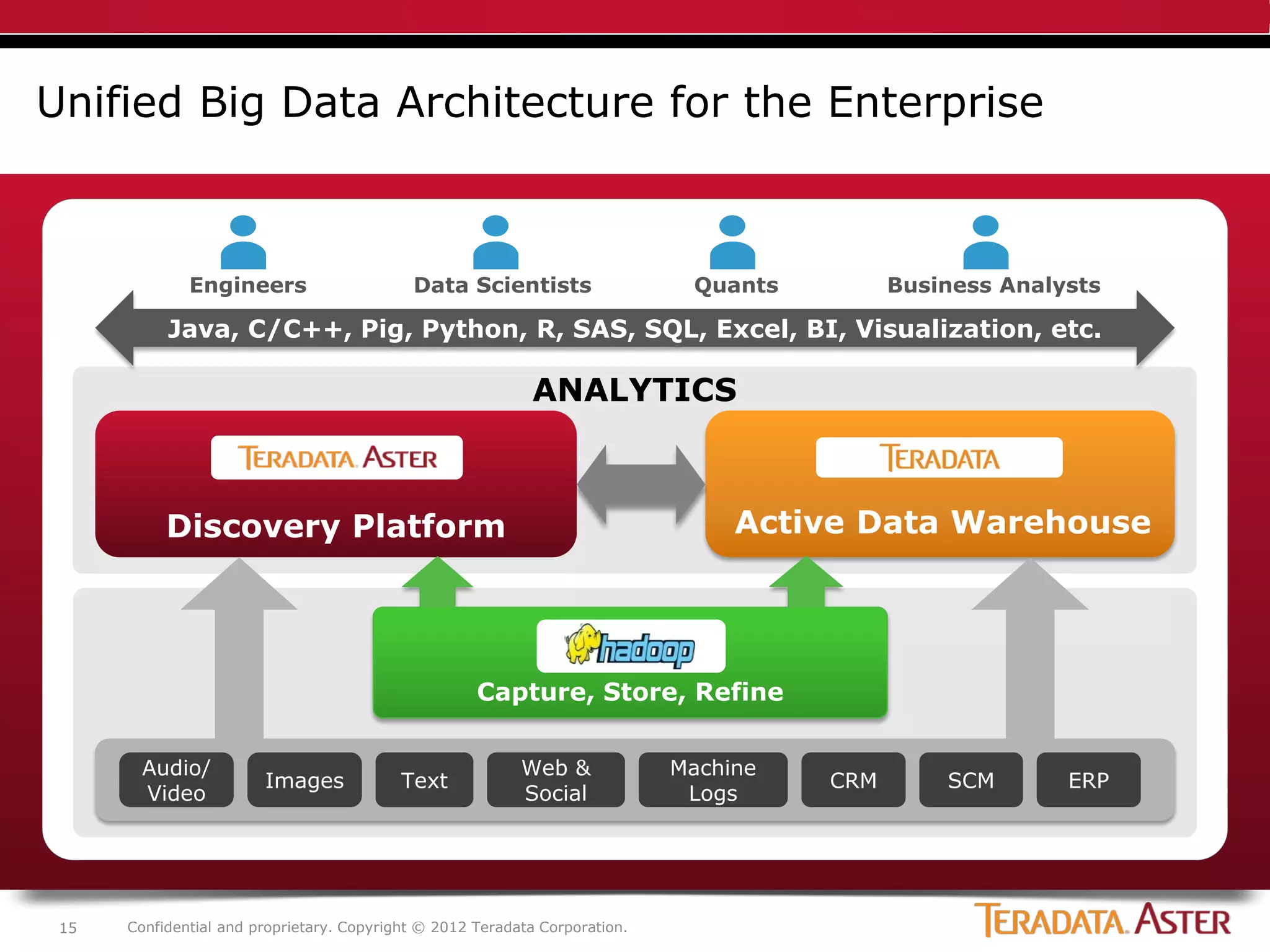 Unified Big Data Architecture for the Enterprise

Engineers

Data Scientists

Quants

Business Analysts

Java, C/C++, Pig, Python, R, SAS, SQL, Excel, BI, Visualization, etc.

ANALYTICS

TERADATA ASTER

Discovery Platform

TERADATA

Active Data Warehouse

hadoop

Capture, Store, Refine

Audio/ Video

Images

Text

Web & Social

Machine Logs

CRM

SCM

ERP

15

Confidential and proprietary. Copyright © 2012 Teradata Corporation.

TERADATA ASTER